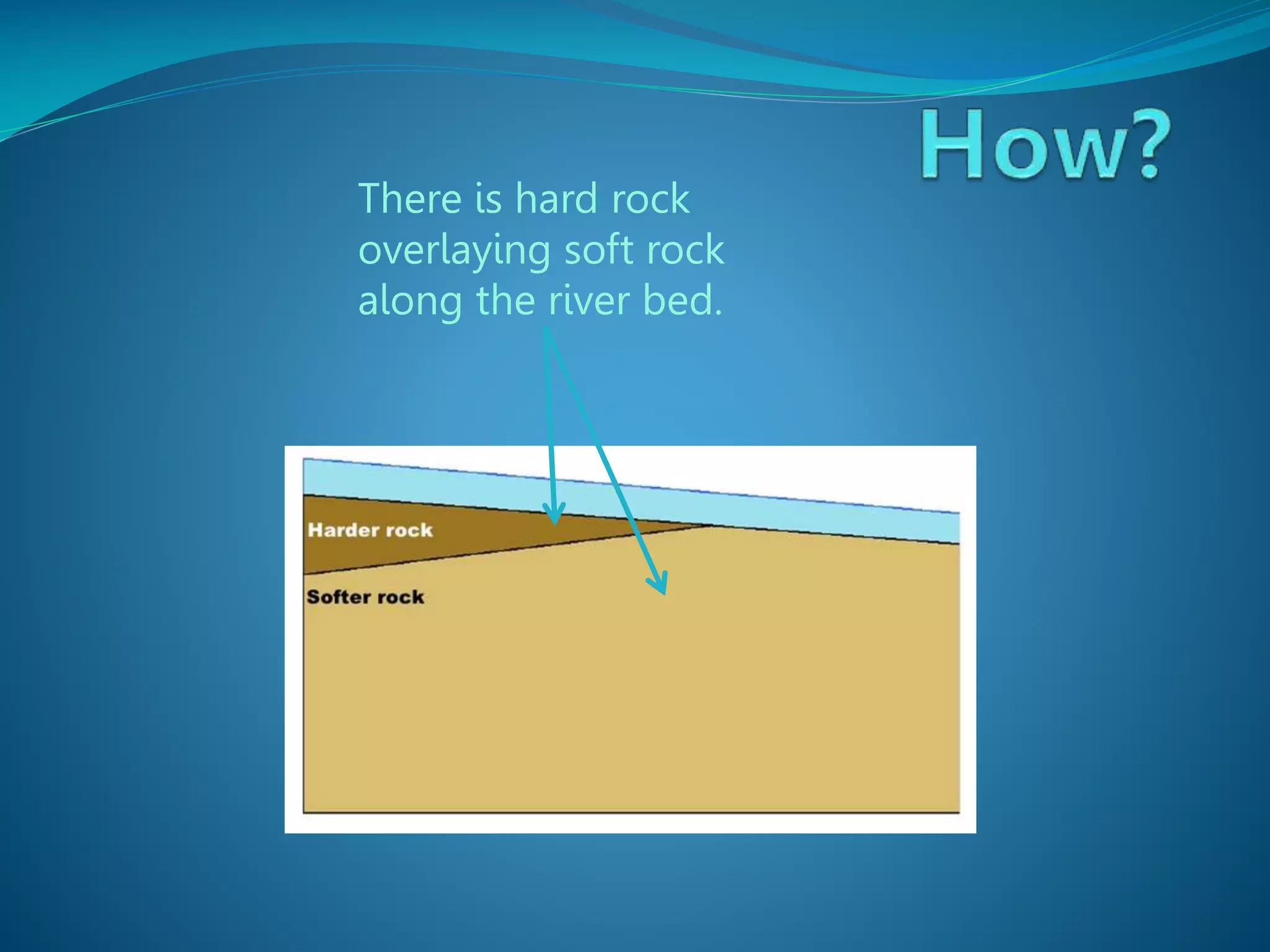 How?

There is hard rock overlaying soft rock along the river bed.

Harder rock

Softer rock